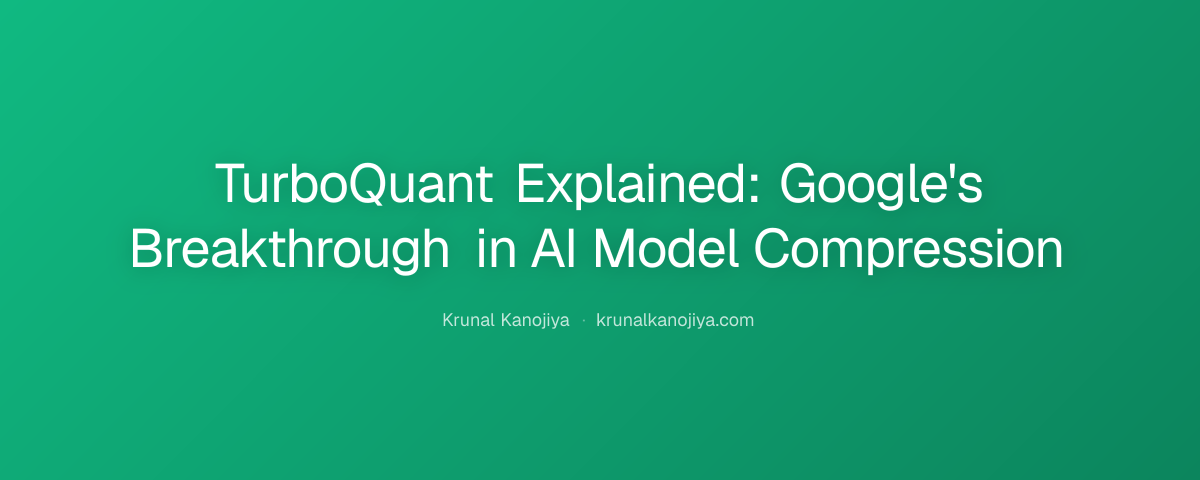 TurboQuant Explained: Google's Breakthrough in AI Model Compression

Krunal Kanojiya · krunalkanojiya.com